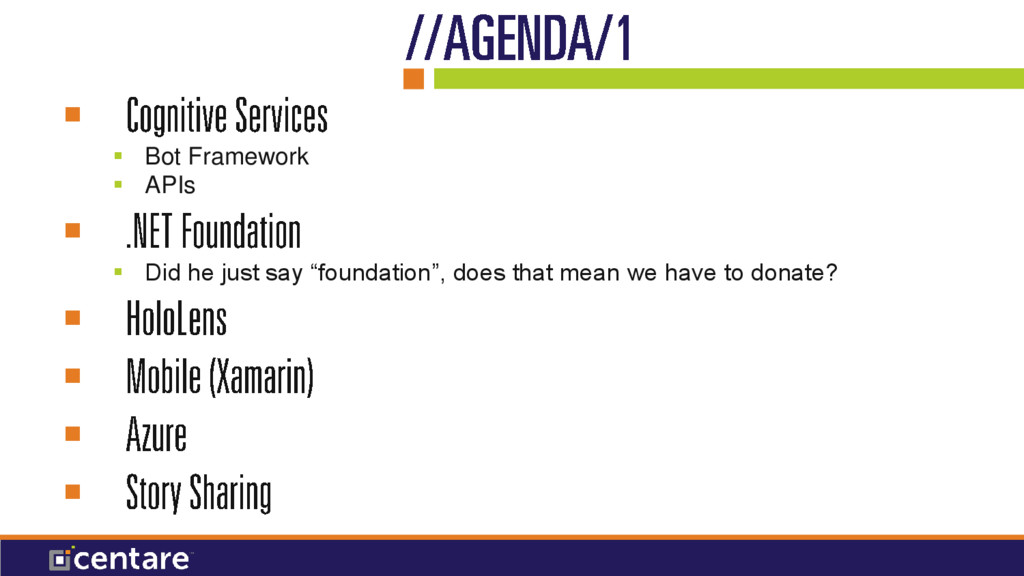 //AGENDA/1

Cognitive Services
Bot Framework
APIs

.NET Foundation
Did he just say “foundation”, does that mean we have to donate?

HoloLens

Mobile (Xamarin)

Azure

Story Sharing

centare